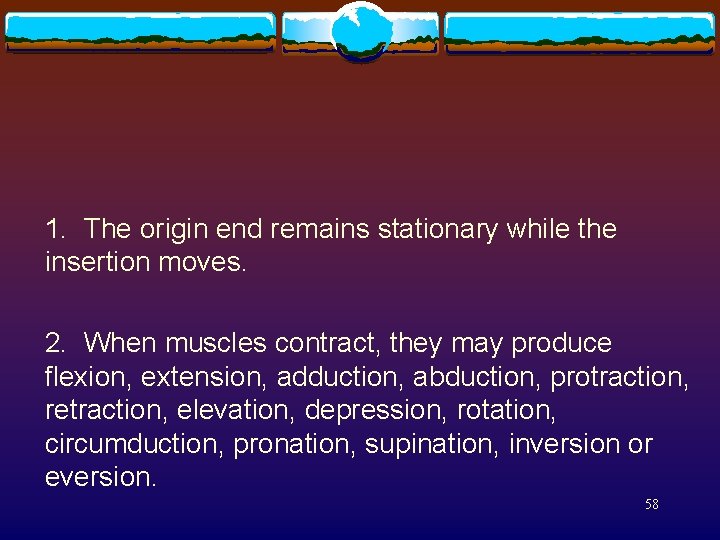 1. The origin end remains stationary while the insertion moves.

2. When muscles contract, they may produce flexion, extension, adduction, abduction, protraction, retraction, elevation, depression, rotation, circumduction, pronation, supination, inversion or eversion.

58